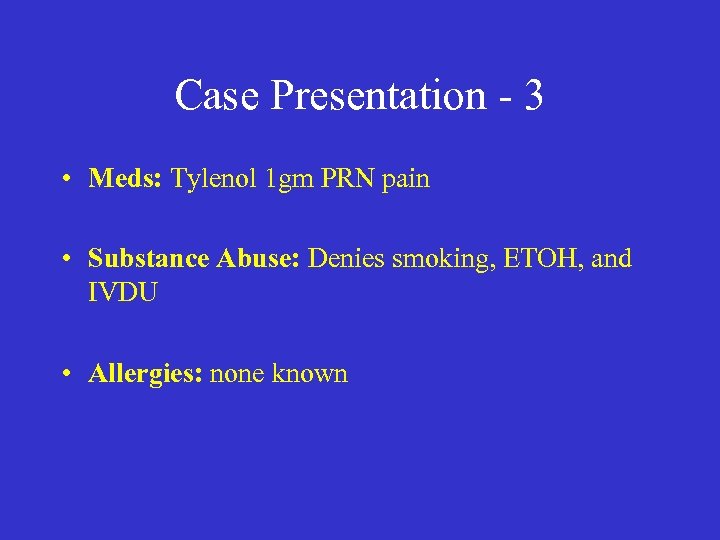 Case Presentation - 3

• Meds: Tylenol 1gm PRN pain

• Substance Abuse: Denies smoking, ETOH, and IVDU

• Allergies: none known